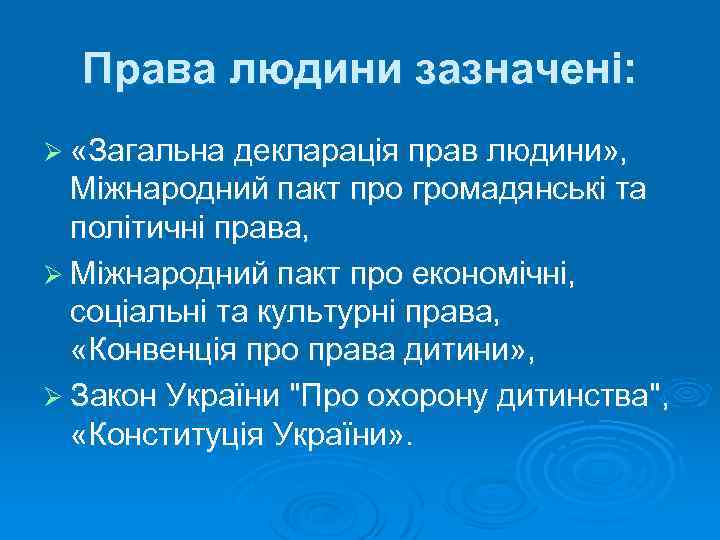 Права людини зазначені:

➢ «Загальна декларація прав людини», Міжнародний пакт про громадянські та політичні права,

➢ Міжнародний пакт про економічні, соціальні та культурні права, «Конвенція про права дитини»,

➢ Закон України "Про охорону дитинства", «Конституція України».